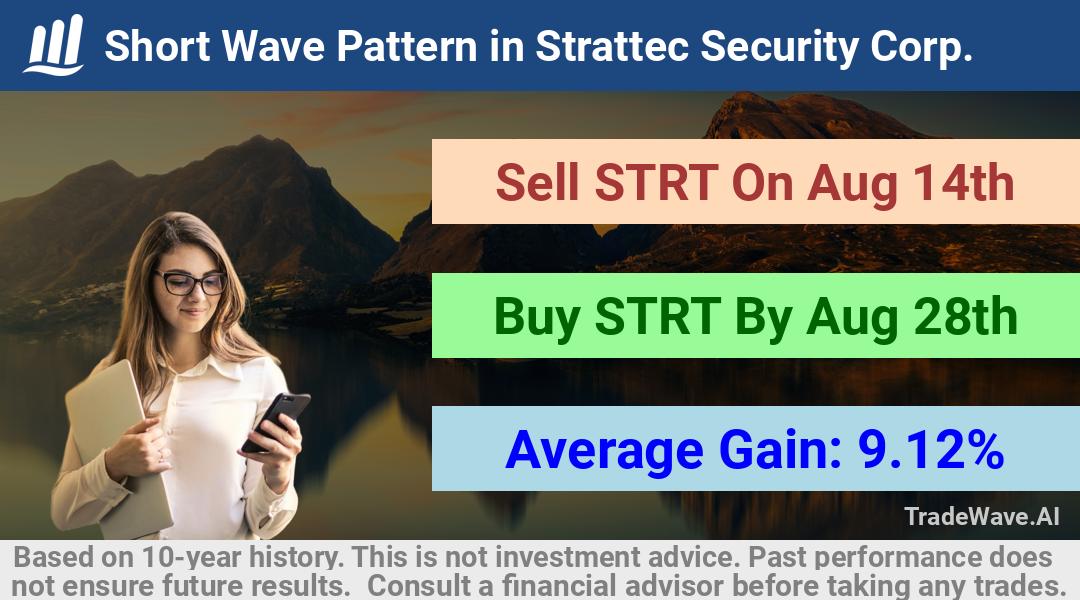 Short Wave Pattern in Strattec Security Corp.

Sell STRT On Aug 14th

Buy STRT By Aug 28th

Average Gain: 9.12%

TradeWave.AI

Based on 10-year history. This is not investment advice. Past performance does not ensure future results. Consult a financial advisor before taking any trades.